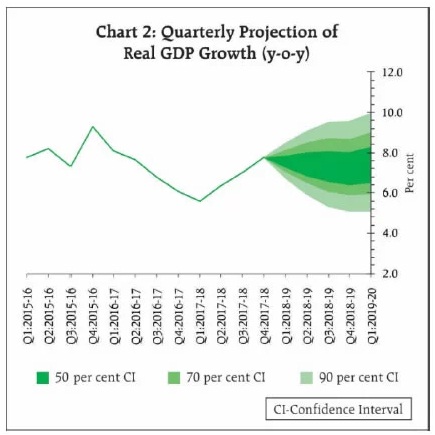 Chart 2: Quarterly Projection of Real GDP Growth (y-o-y)

12.0
10.0
8.0
6.0
4.0
2.0
Per cent

Q1:2015-16
Q2:2015-16
Q3:2015-16
Q4:2015-16
Q1:2016-17
Q2:2016-17
Q3:2016-17
Q4:2016-17
Q1:2017-18
Q2:2017-18
Q3:2017-18
Q4:2017-18
Q1:2018-19
Q2:2018-19
Q3:2018-19
Q4:2018-19
Q1:2019-20

50 per cent CI
70 per cent CI
90 per cent CI

CI-Confidence Interval